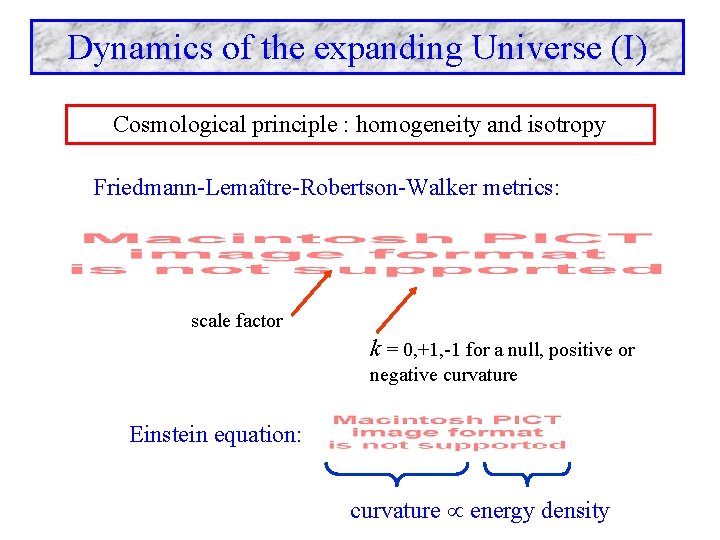 Dynamics of the expanding Universe (I)

Cosmological principle : homogeneity and isotropy

Friedmann-Lemaître-Robertson-Walker metrics:

Macintosh PICT image format is not supported

scale factor

$k$ = 0,+1,-1 for a null, positive or negative curvature

Einstein equation:

Macintosh PICT image format is not supported

curvature $\propto$ energy density